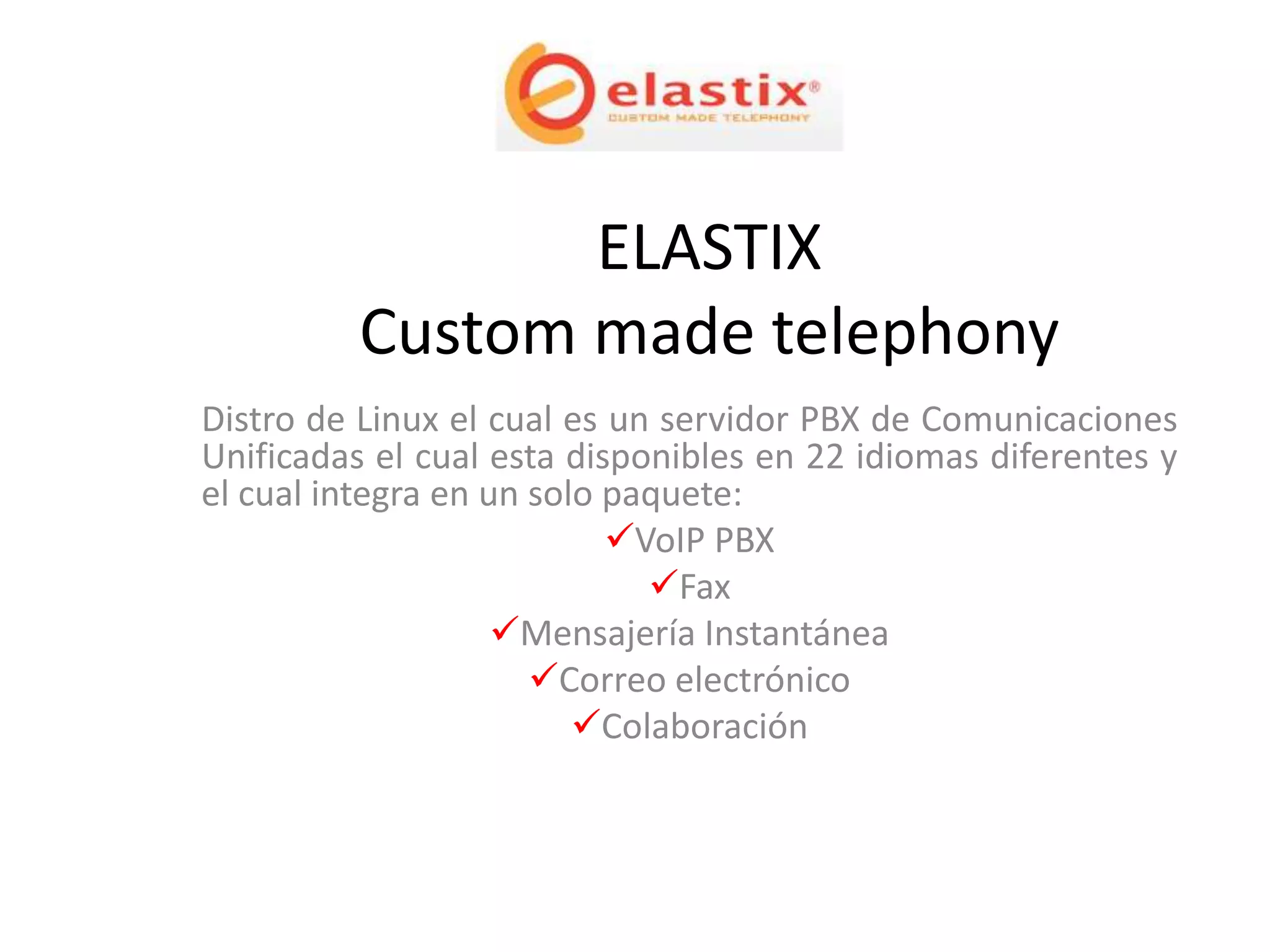 elastix®
CUSTOM MADE TELEPHONY

ELASTIX
Custom made telephony

Distro de Linux el cual es un servidor PBX de Comunicaciones Unificadas el cual esta disponibles en 22 idiomas diferentes y el cual integra en un solo paquete:

✓VoIP PBX
✓Fax
✓Mensajería Instantánea
✓Correo electrónico
✓Colaboración